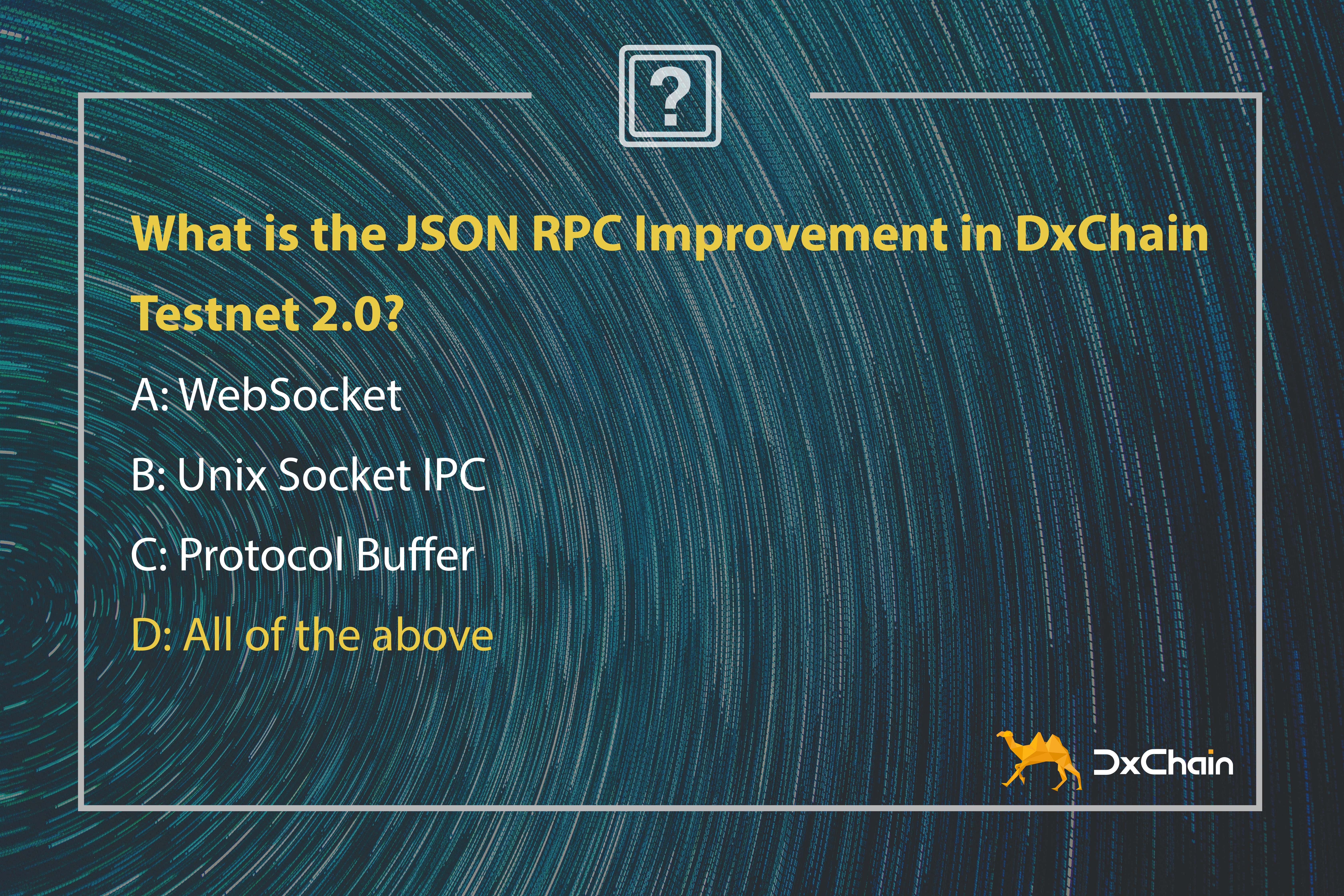 ?

What is the JSON RPC Improvement in DxChain Testnet 2.0?

A: WebSocket

B: Unix Socket IPC

C: Protocol Buffer

D: All of the above

DxChain